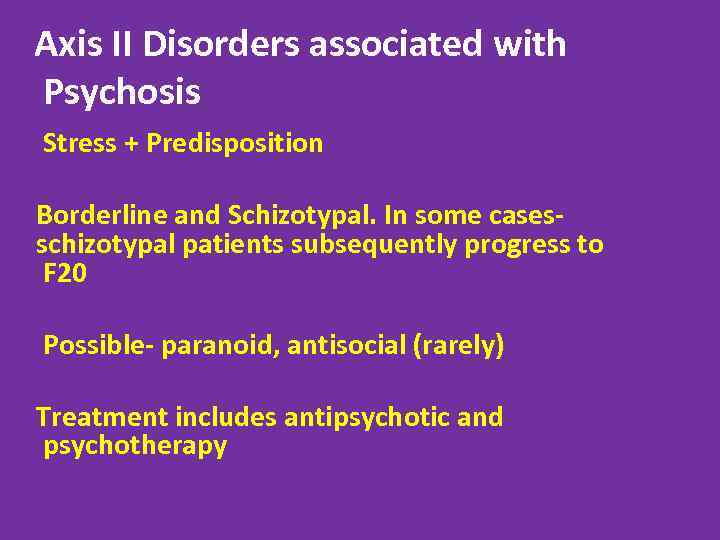 Axis II Disorders associated with Psychosis

Stress + Predisposition

Borderline and Schizotypal. In some cases- schizotypal patients subsequently progress to F20

Possible- paranoid, antisocial (rarely)

Treatment includes antipsychotic and psychotherapy